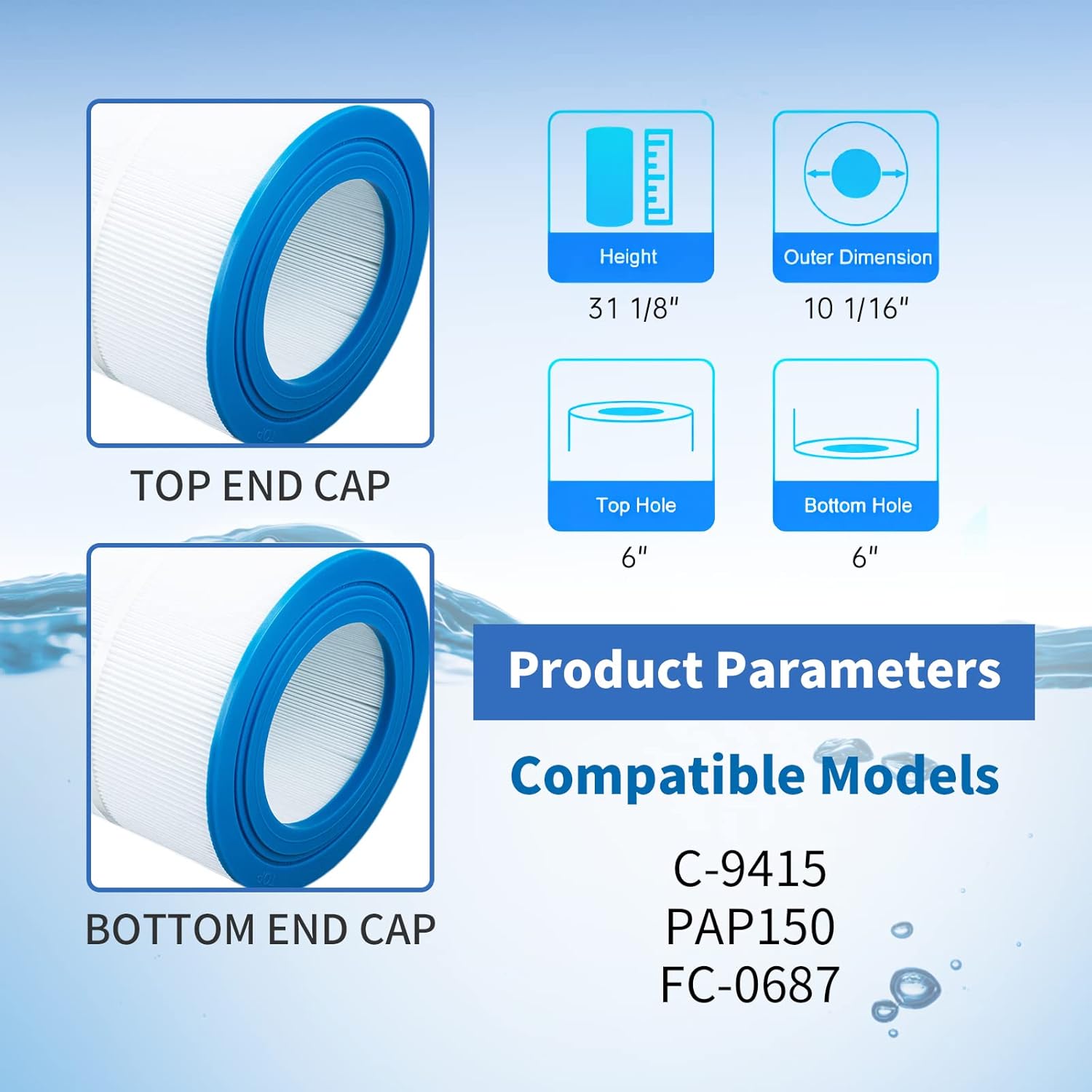 TOP END CAP

BOTTOM END CAP

Height
31 1/8"

Outer Dimension
10 1/16"

Top Hole
6"

Bottom Hole
6"

Product Parameters

Compatible Models

C-9415
PAP150
FC-0687